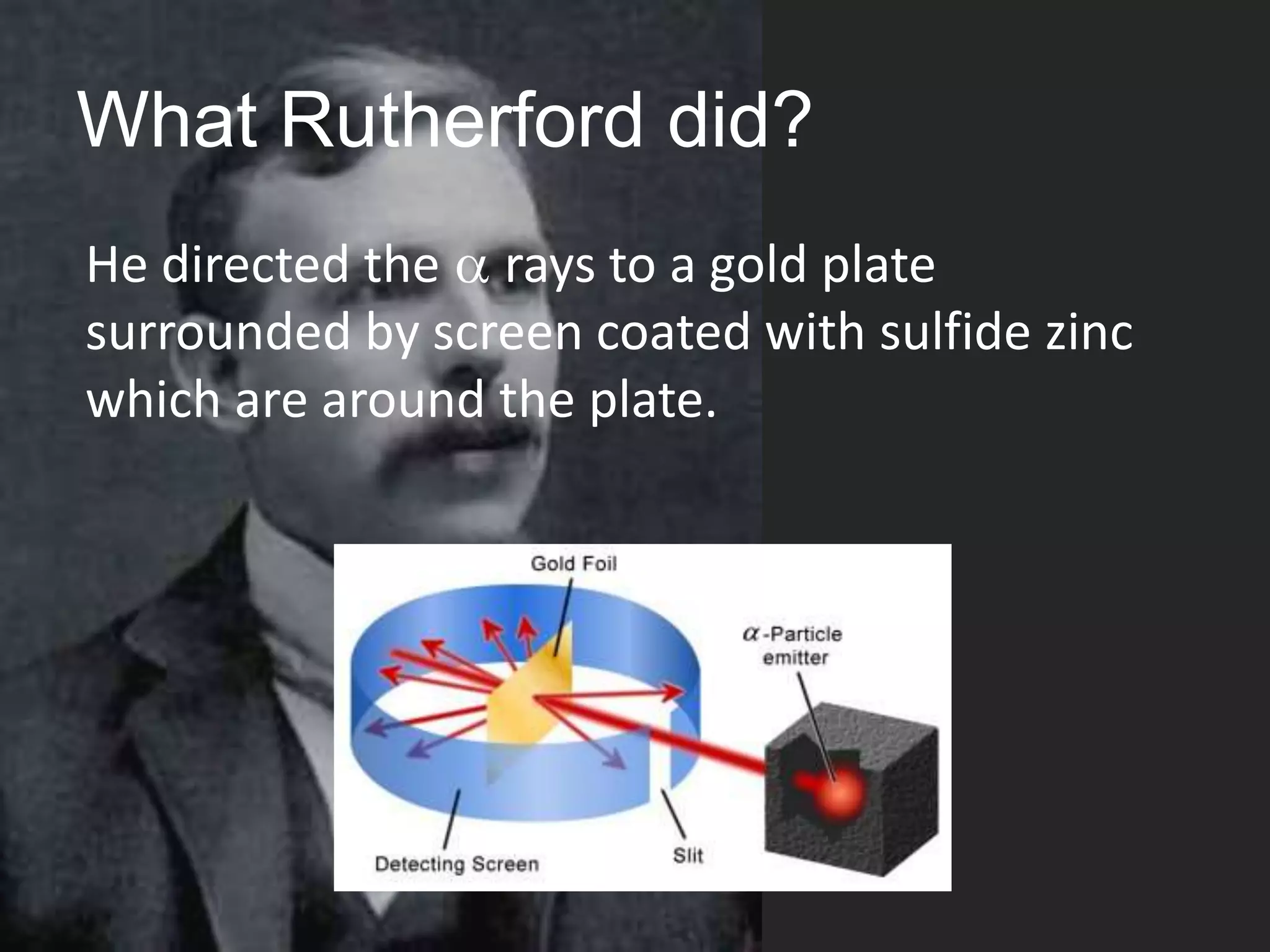 What Rutherford did?

He directed the $\alpha$ rays to a gold plate surrounded by screen coated with sulfide zinc which are around the plate.

Gold Foil

$\alpha$-Particle emitter

Detecting Screen

Slit